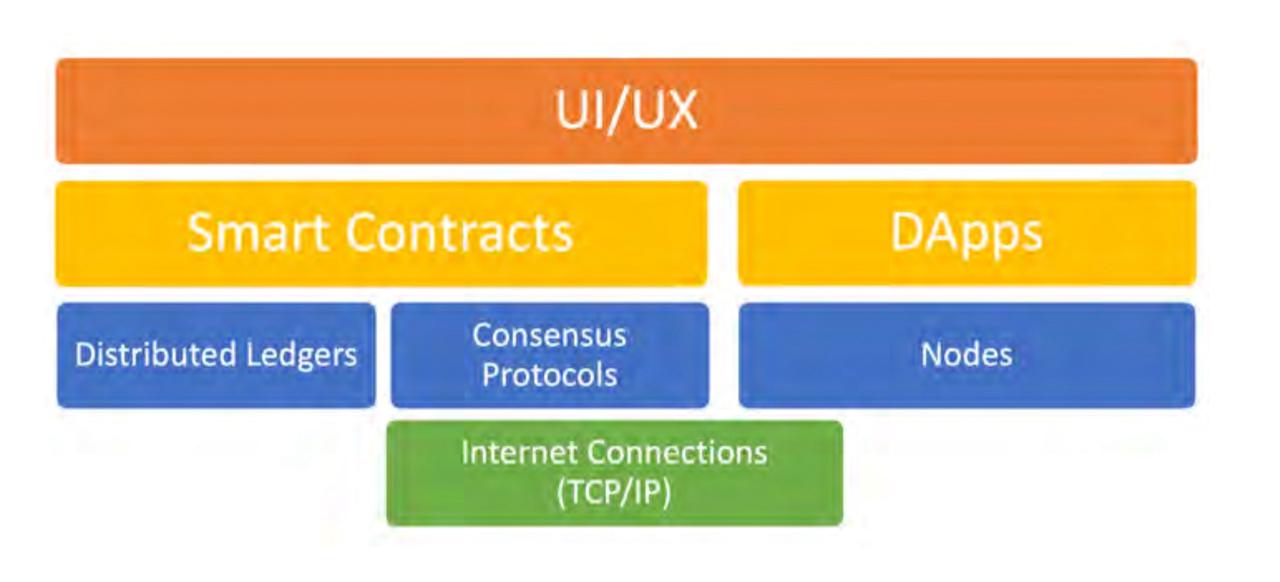 UI/UX

Smart Contracts

DApps

Distributed Ledgers

Consensus Protocols

Nodes

Internet Connections (TCP/IP)